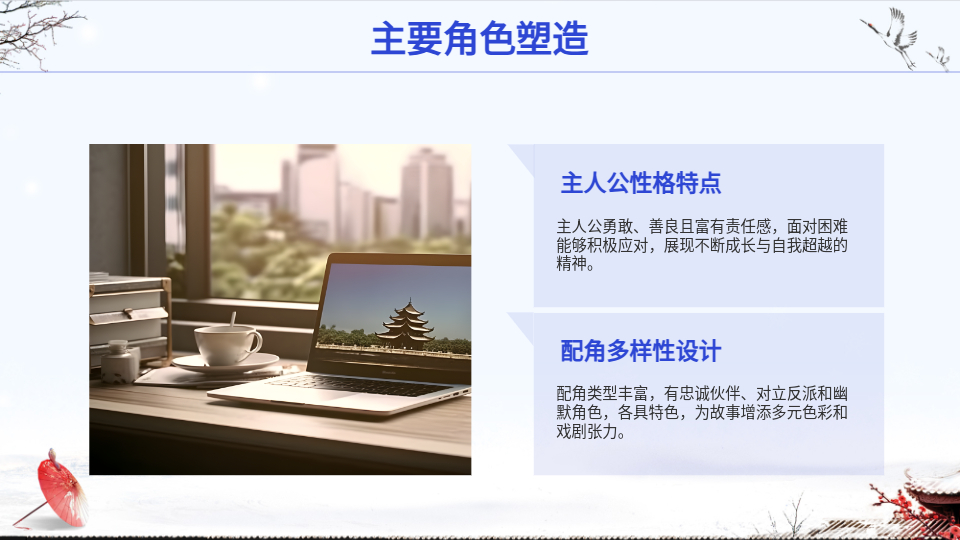 主要角色塑造

主人公性格特点

主人公勇敢、善良且富有责任感，面对困难能够积极应对，展现不断成长与自我超越的精神。

配角多样性设计

配角类型丰富，有忠诚伙伴、对立反派和幽默角色，各具特色，为故事增添多元色彩和戏剧张力。